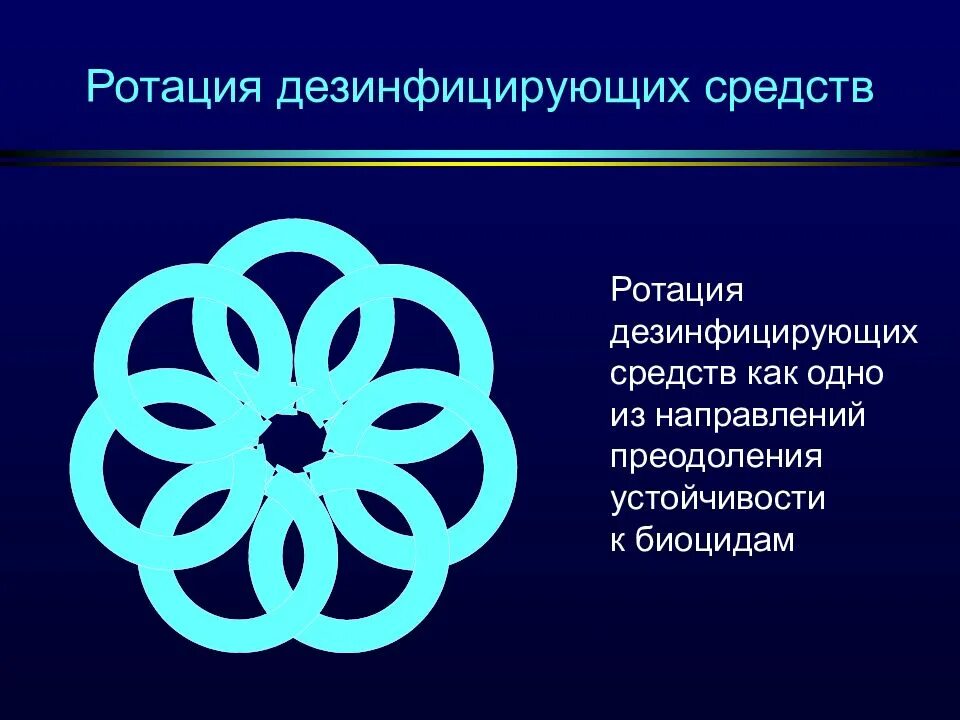 Ротация дезинфицирующих средств

Ротация дезинфицирующих средств как одно из направлений преодоления устойчивости к биоцидам